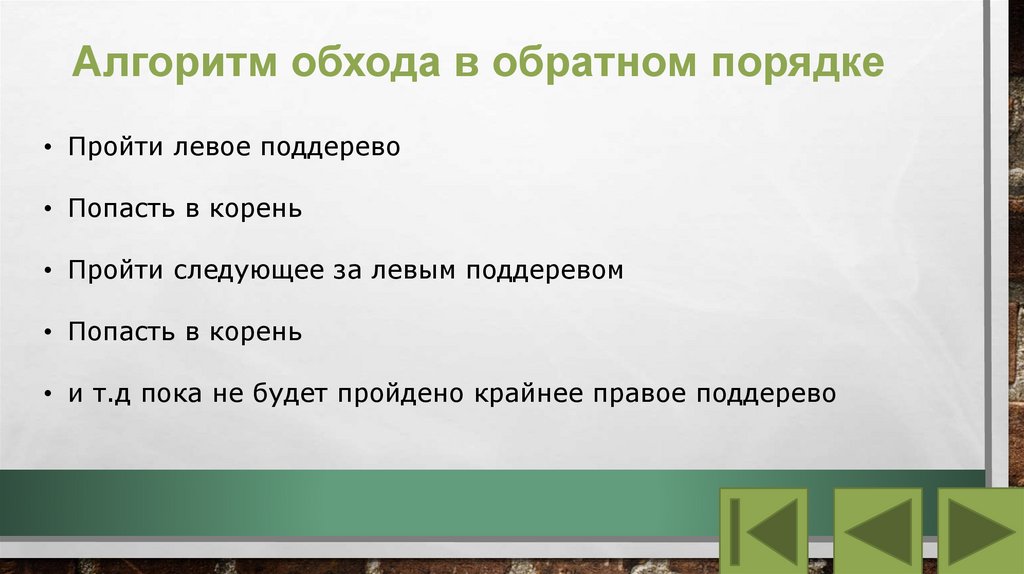 Алгоритм обхода в обратном порядке

• Пройти левое поддерево

• Попасть в корень

• Пройти следующее за левым поддеревом

• Попасть в корень

• и т.д пока не будет пройдено крайнее правое поддерево